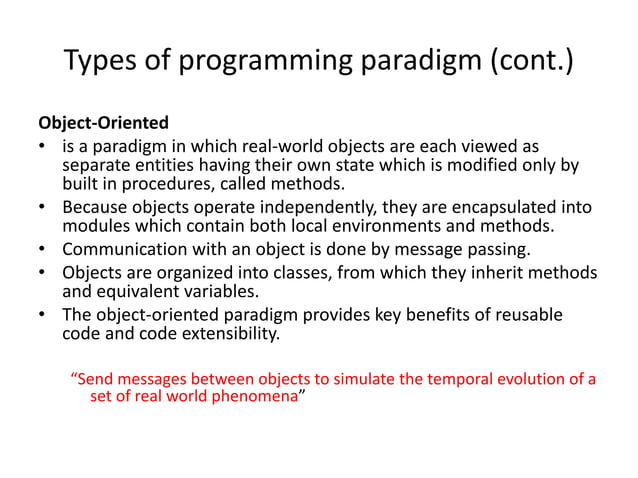 Types of programming paradigm (cont.)

Object-Oriented

• is a paradigm in which real-world objects are each viewed as separate entities having their own state which is modified only by built in procedures, called methods.
• Because objects operate independently, they are encapsulated into modules which contain both local environments and methods.
• Communication with an object is done by message passing.
• Objects are organized into classes, from which they inherit methods and equivalent variables.
• The object-oriented paradigm provides key benefits of reusable code and code extensibility.

"Send messages between objects to simulate the temporal evolution of a set of real world phenomena"